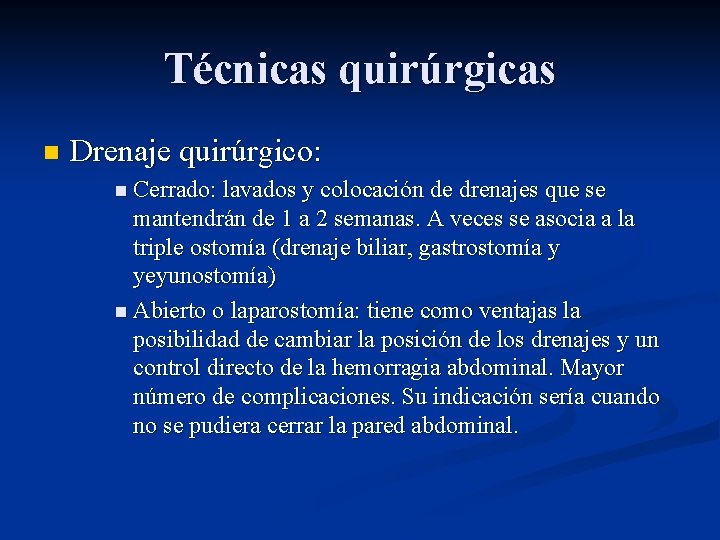 Técnicas quirúrgicas

Drenaje quirúrgico:

Cerrado: lavados y colocación de drenajes que se mantendrán de 1 a 2 semanas. A veces se asocia a la triple ostomía (drenaje biliar, gastrostomía y yeyunostomía)

Abierto o laparostomía: tiene como ventajas la posibilidad de cambiar la posición de los drenajes y un control directo de la hemorragia abdominal. Mayor número de complicaciones. Su indicación sería cuando no se pudiera cerrar la pared abdominal.